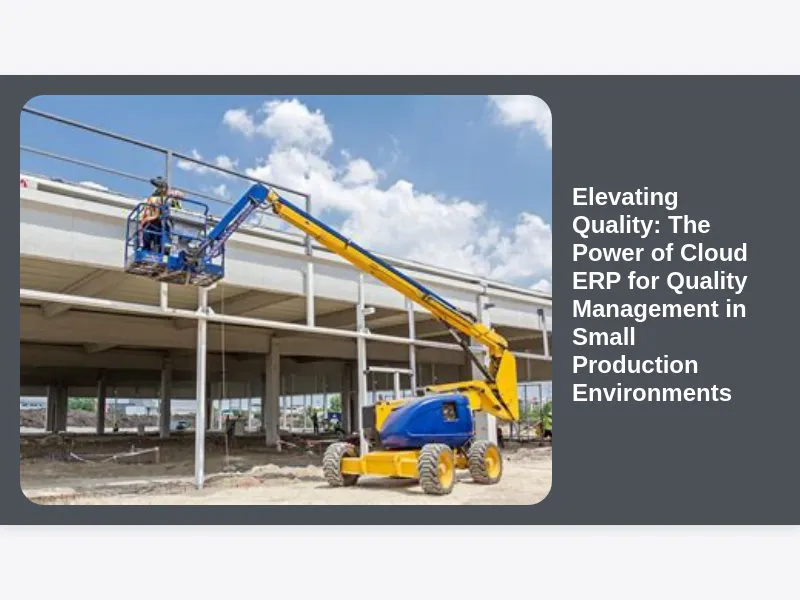 Elevating Quality: The Power of Cloud ERP for Quality Management in Small Production Environments